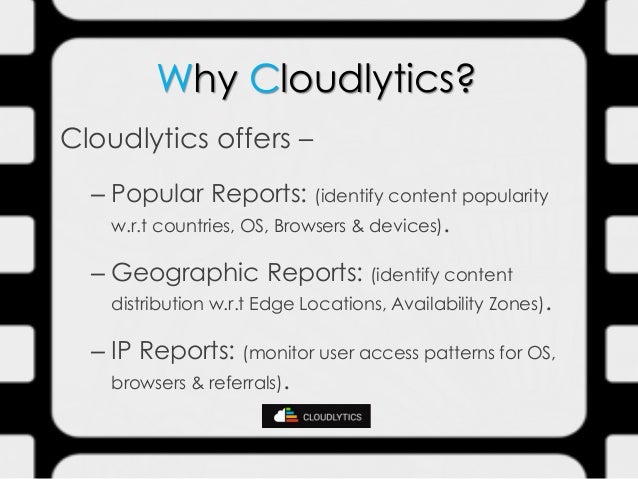 Why Cloudlytics?

Cloudlytics offers –

– Popular Reports: (identify content popularity w.r.t countries, OS, Browsers & devices).

– Geographic Reports: (identify content distribution w.r.t Edge Locations, Availability Zones).

– IP Reports: (monitor user access patterns for OS, browsers & referrals).

CLOUDLYTICS